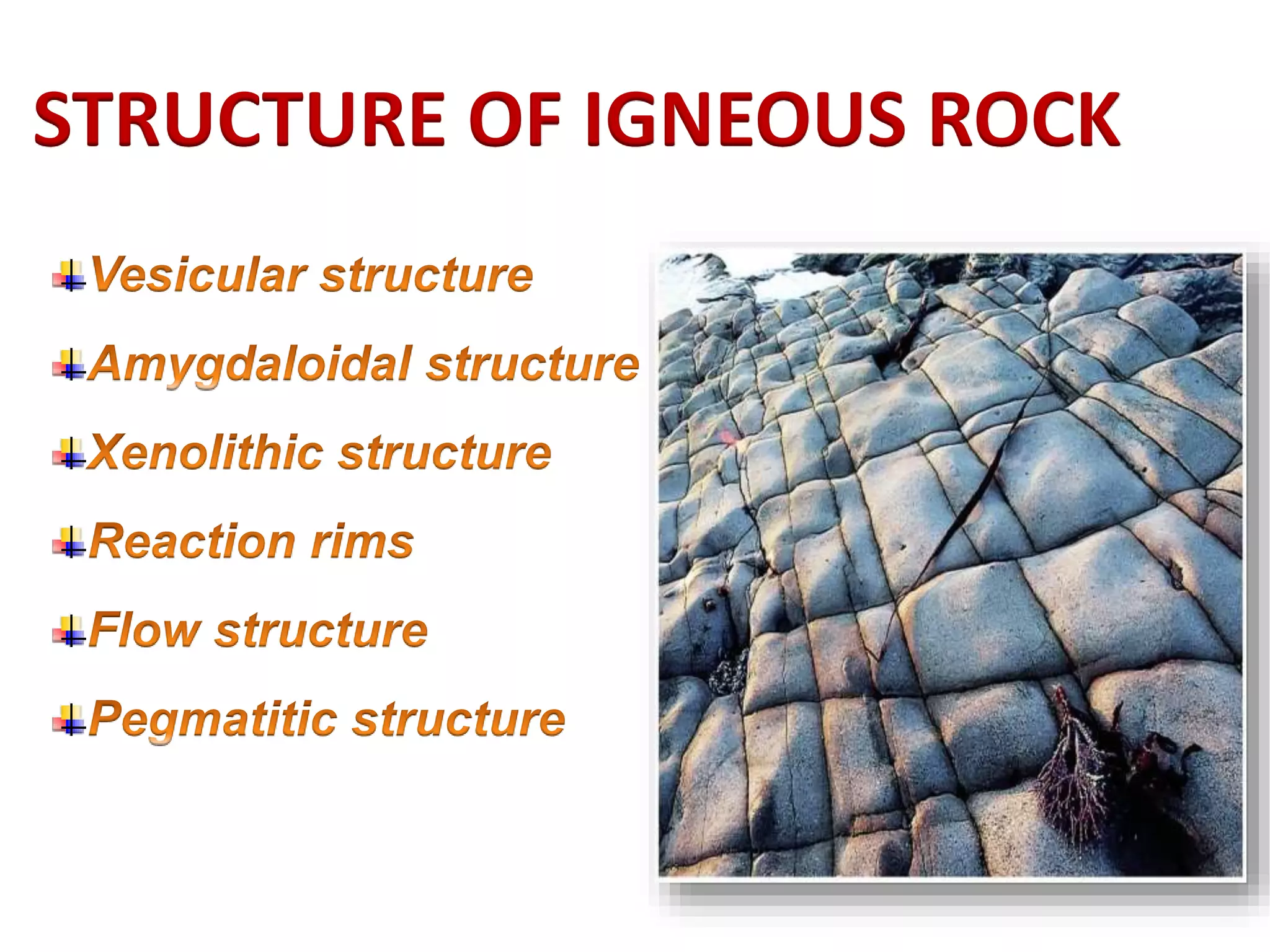 STRUCTURE OF IGNEOUS ROCK

Vesicular structure

Amygdaloidal structure

Xenolithic structure

Reaction rims

Flow structure

Pegmatitic structure